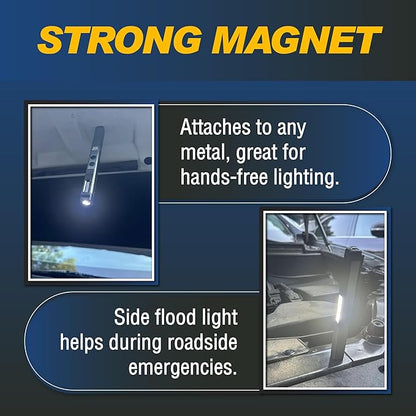 STRONG MAGNET

Attaches to any metal, great for hands-free lighting.

Side flood light helps during roadside emergencies.